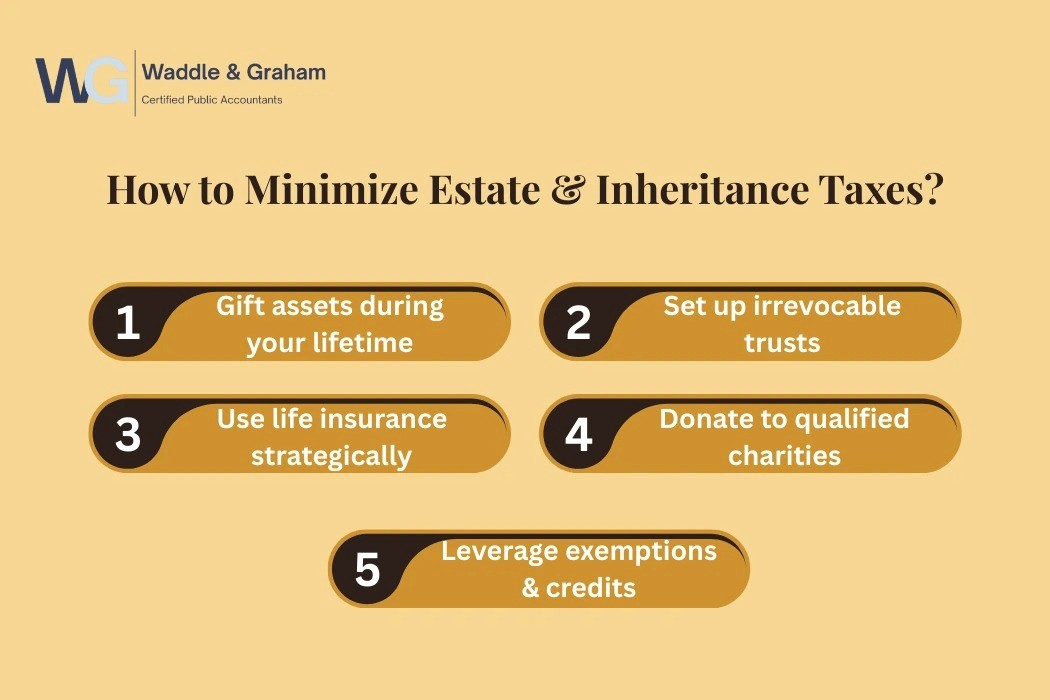 WG Waddle & Graham
Certified Public Accountants

How to Minimize Estate & Inheritance Taxes?

1 Gift assets during your lifetime

2 Set up irrevocable trusts

3 Use life insurance strategically

4 Donate to qualified charities

5 Leverage exemptions & credits